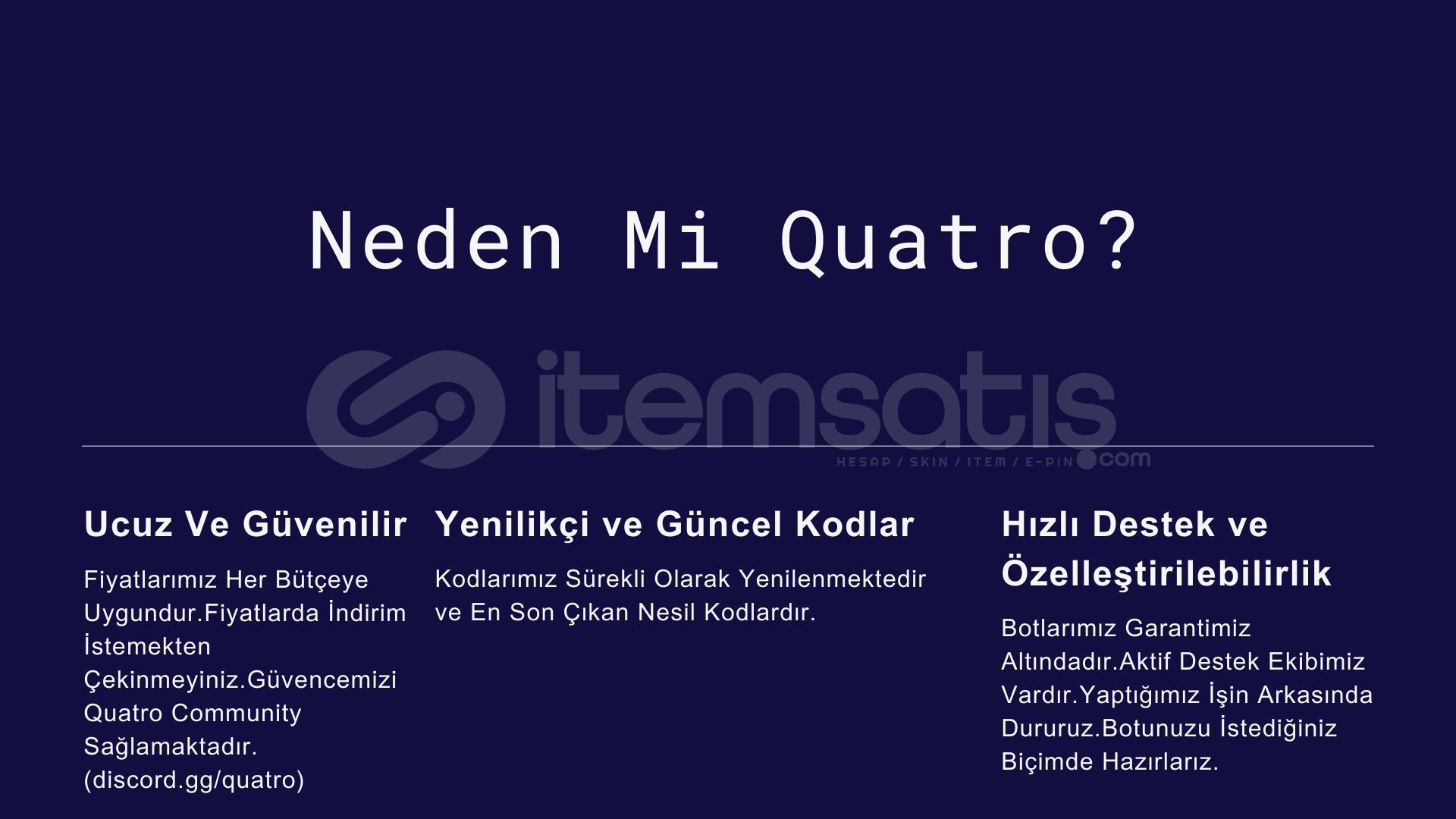 Neden Mi Quatro?

itemsatış
HESAP / SKIN / ITEM / E-PIN .com

Ucuz Ve Güvenilir

Fiyatlarımız Her Bütçeye Uygundur.Fiyatlarda İndirim İstemekten Çekinmeyiniz.Güvencemizi Quatro Community Sağlamaktadır. (discord.gg/quatro)

Yenilikçi ve Güncel Kodlar

Kodlarımız Sürekli Olarak Yenilenmektedir ve En Son Çıkan Nesil Kodlardır.

Hızlı Destek ve Özelleştirilebilirlik

Botlarımız Garantimiz Altındadır.Aktif Destek Ekibimiz Vardır.Yaptığımız İşin Arkasında Dururuz.Botunuzu İstediğiniz Biçimde Hazırlarız.